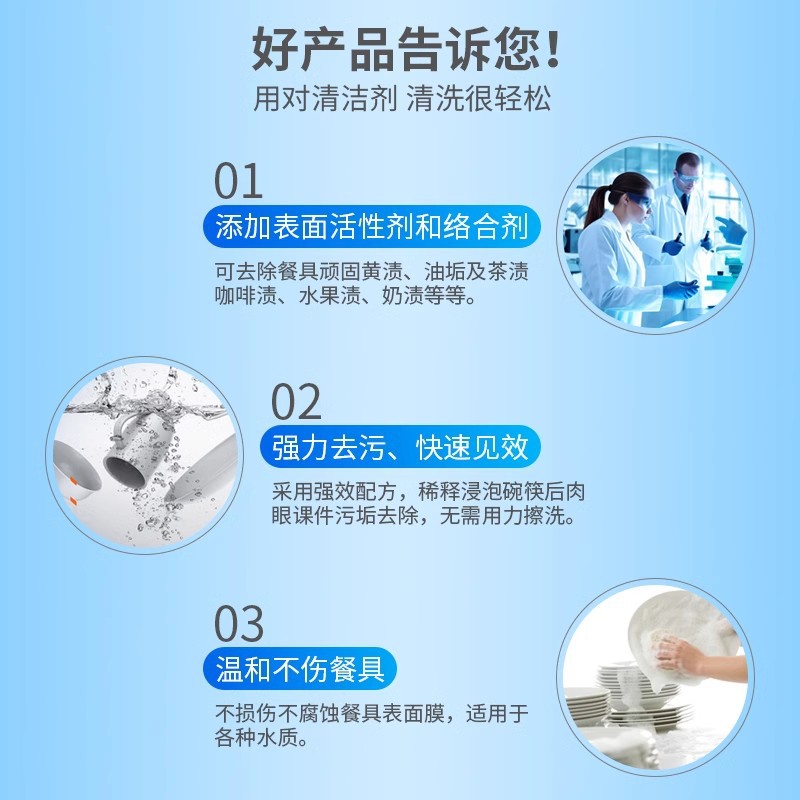 好产品告诉您!
用对清洁剂 清洗很轻松

01
添加表面活性剂和络合剂
可去除餐具顽固黄渍、油垢及茶渍咖啡渍、水果渍、奶渍等等。

02
强力去污、快速见效
采用强效配方，稀释浸泡碗筷后肉眼课件污垢去除，无需用力擦洗。

03
温和不伤餐具
不损伤不腐蚀餐具表面膜，适用于各种水质。